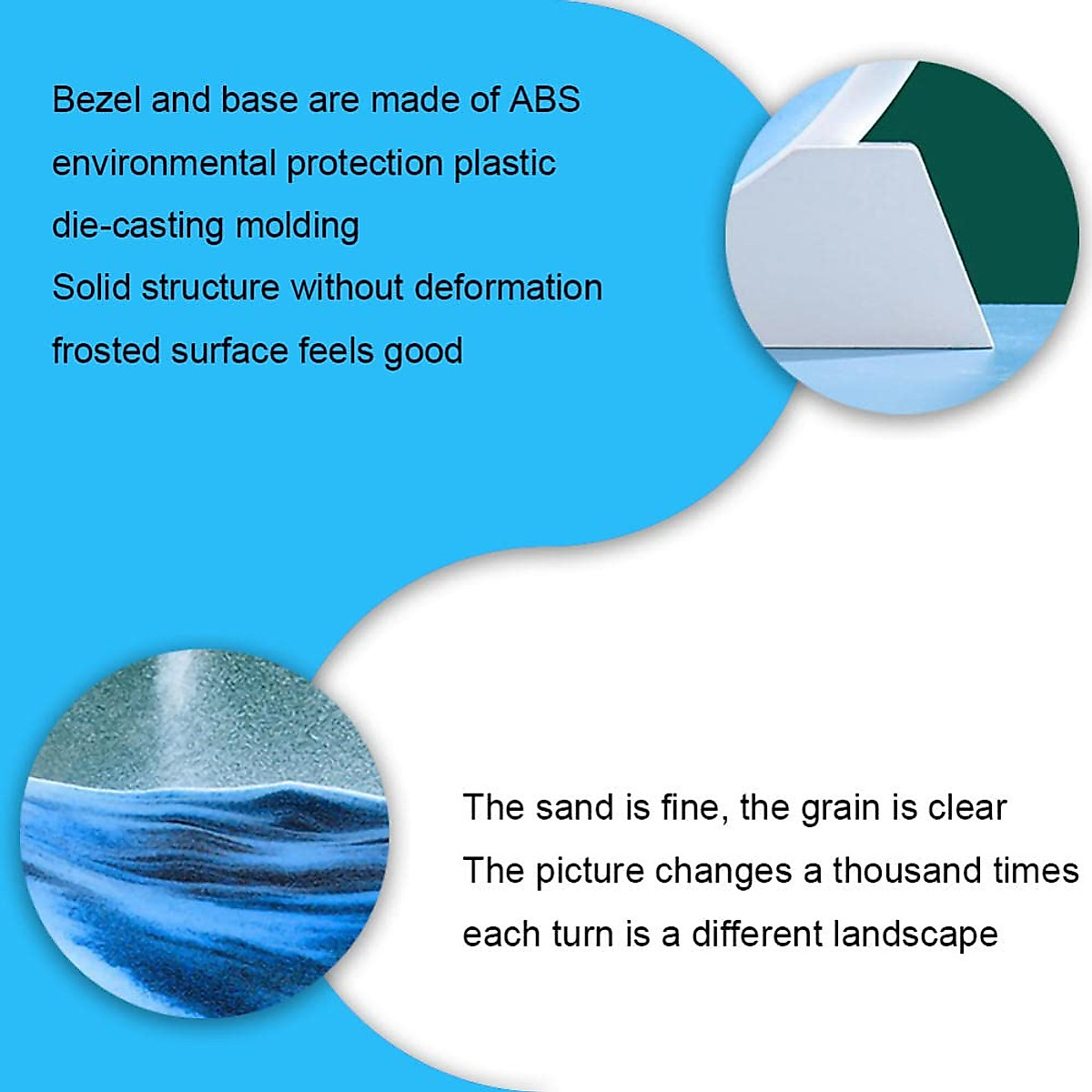 Bezel and base are made of ABS
environmental protection plastic
die-casting molding
Solid structure without deformation
frosted surface feels good

The sand is fine, the grain is clear
The picture changes a thousand times
each turn is a different landscape